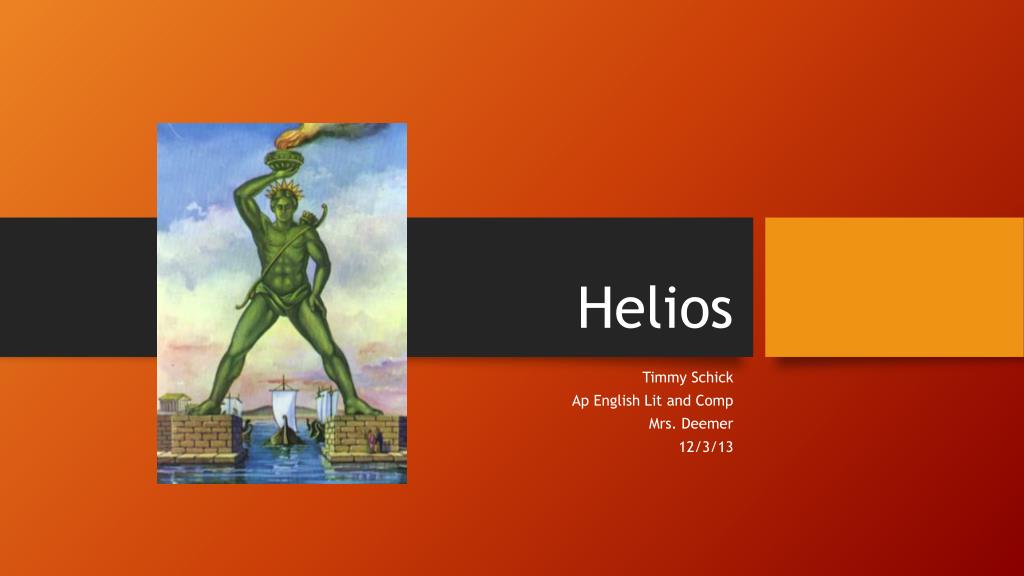 Helios

Timmy Schick
Ap English Lit and Comp
Mrs. Deemer
12/3/13